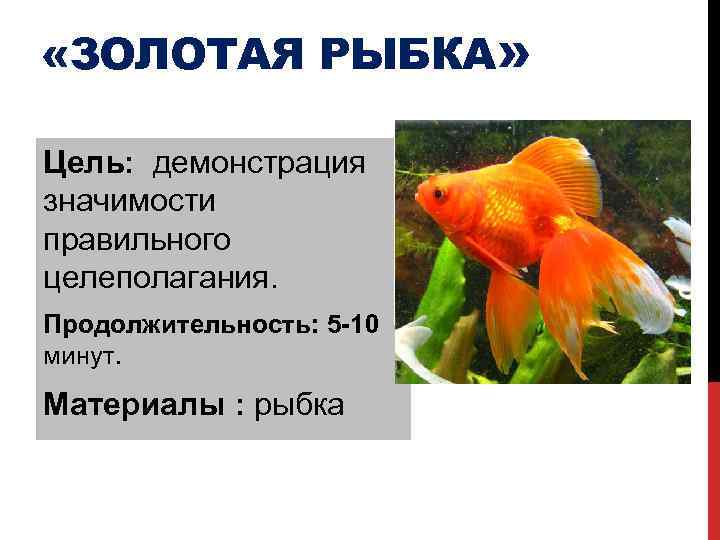 «ЗОЛОТАЯ РЫБКА»

Цель: демонстрация значимости правильного целеполагания.

Продолжительность: 5-10 минут.

Материалы : рыбка